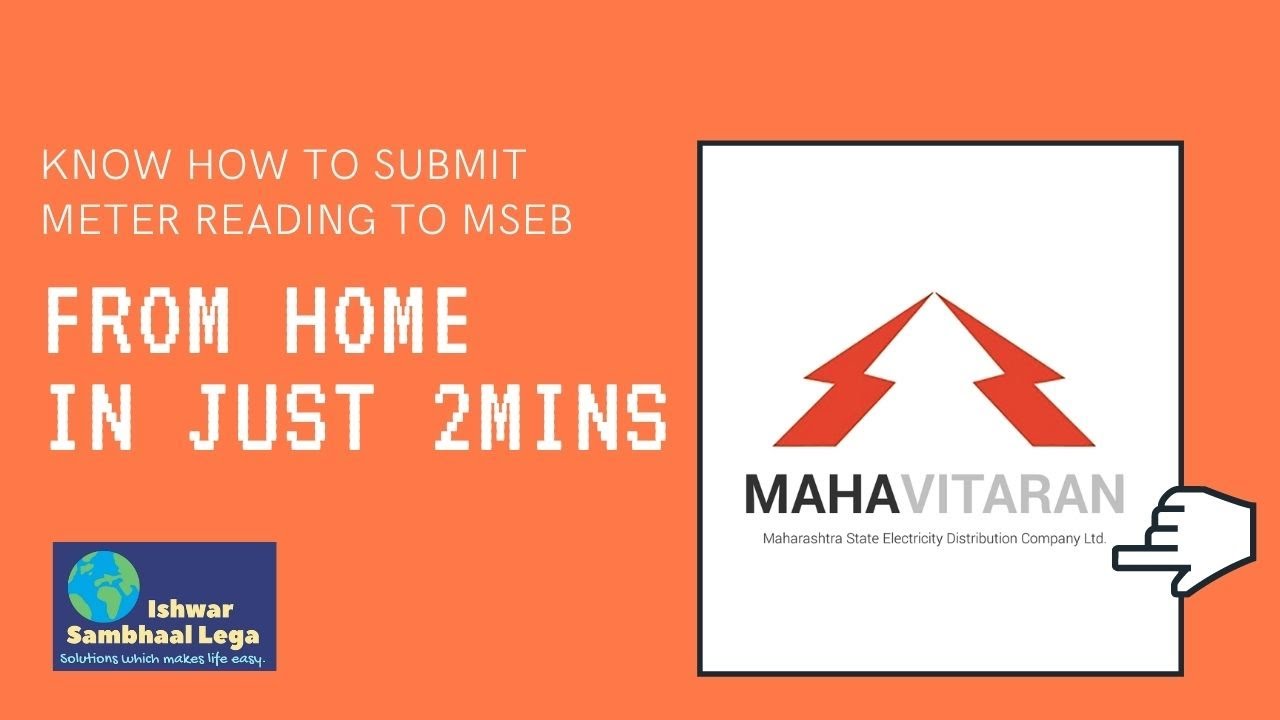 KNOW HOW TO SUBMIT METER READING TO MSEB

FROM HOME
IN JUST 2MINS

Ishwar
Sambhaal Lega
Solutions which makes life easy.

MAHAVITARAN
Maharashtra State Electricity Distribution Company Ltd.